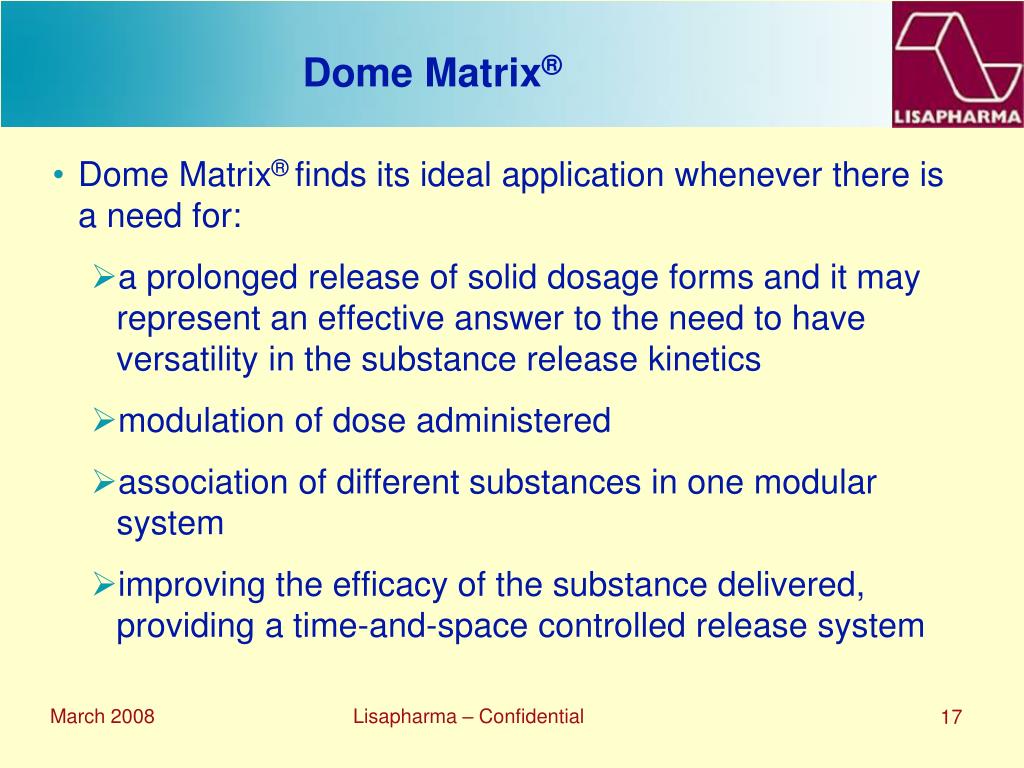 Dome Matrix®

LISAPHARMA

• Dome Matrix® finds its ideal application whenever there is a need for:

➢a prolonged release of solid dosage forms and it may represent an effective answer to the need to have versatility in the substance release kinetics

➢modulation of dose administered

➢association of different substances in one modular system

➢improving the efficacy of the substance delivered, providing a time-and-space controlled release system

March 2008

Lisapharma – Confidential

17